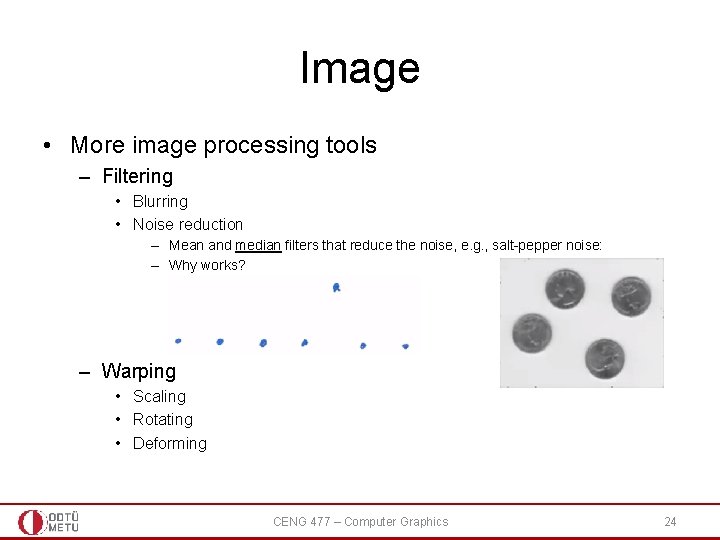 Image

• More image processing tools
  – Filtering
    • Blurring
    • Noise reduction
      – Mean and median filters that reduce the noise, e.g., salt-pepper noise:
      – Why works?
  – Warping
    • Scaling
    • Rotating
    • Deforming

ODTÜ METU

CENG 477 – Computer Graphics

24